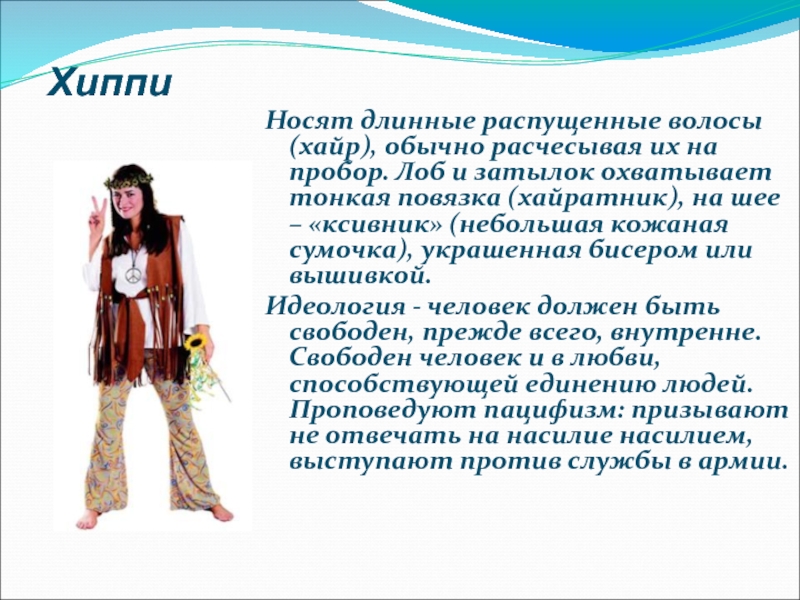 Хиппи

Носят длинные распущенные волосы (хайр), обычно расчесывая их на пробор. Лоб и затылок охватывает тонкая повязка (хайратник), на шее – «ксивник» (небольшая кожаная сумочка), украшенная бисером или вышивкой.

Идеология - человек должен быть свободен, прежде всего, внутренне. Свободен человек и в любви, способствующей единению людей. Проповедуют пацифизм: призывают не отвечать на насилие насилием, выступают против службы в армии.